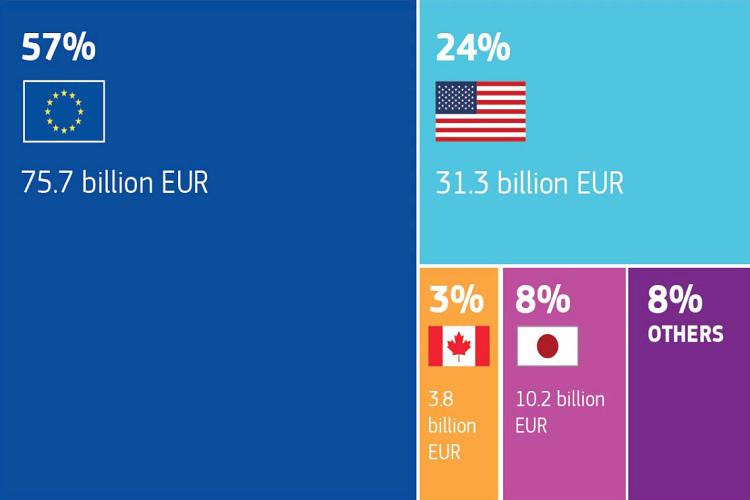 57%

75.7 billion EUR

24%

31.3 billion EUR

3%

3.8 billion EUR

8%

10.2 billion EUR

8%
OTHERS